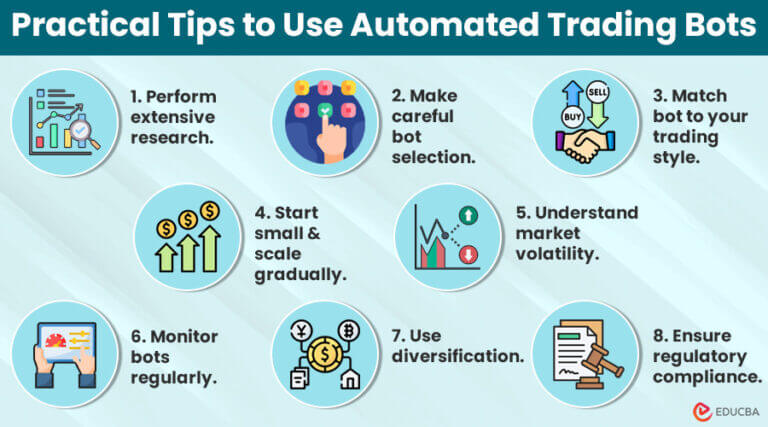 Practical Tips to Use Automated Trading Bots

1. Perform extensive research.

2. Make careful bot selection.

SELL
BUY

3. Match bot to your trading style.

4. Start small & scale gradually.

5. Understand market volatility.

6. Monitor bots regularly.

7. Use diversification.

8. Ensure regulatory compliance.

EDUCBA